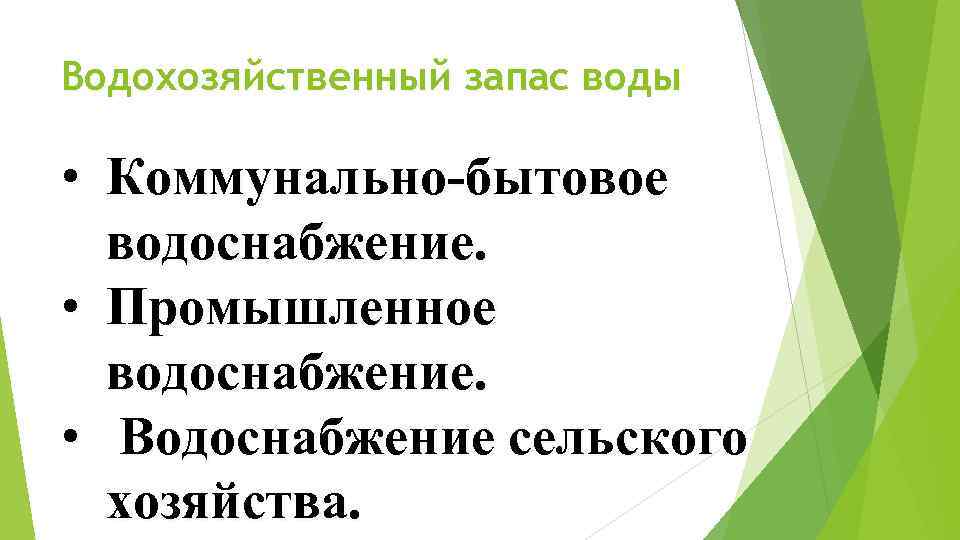 Водохозяйственный запас воды

• Коммунально-бытовое водоснабжение.
• Промышленное водоснабжение.
• Водоснабжение сельского хозяйства.